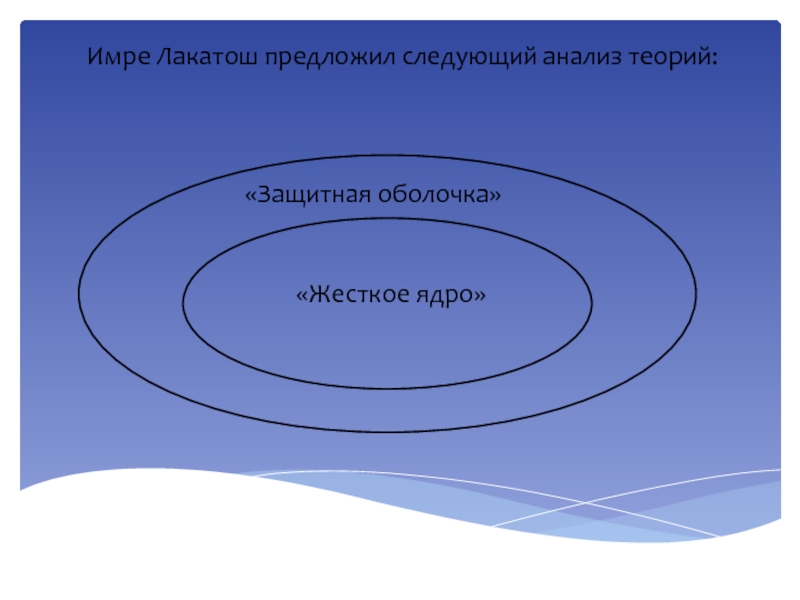 Имре Лакатош предложил следующий анализ теорий:

«Защитная оболочка»

«Жесткое ядро»